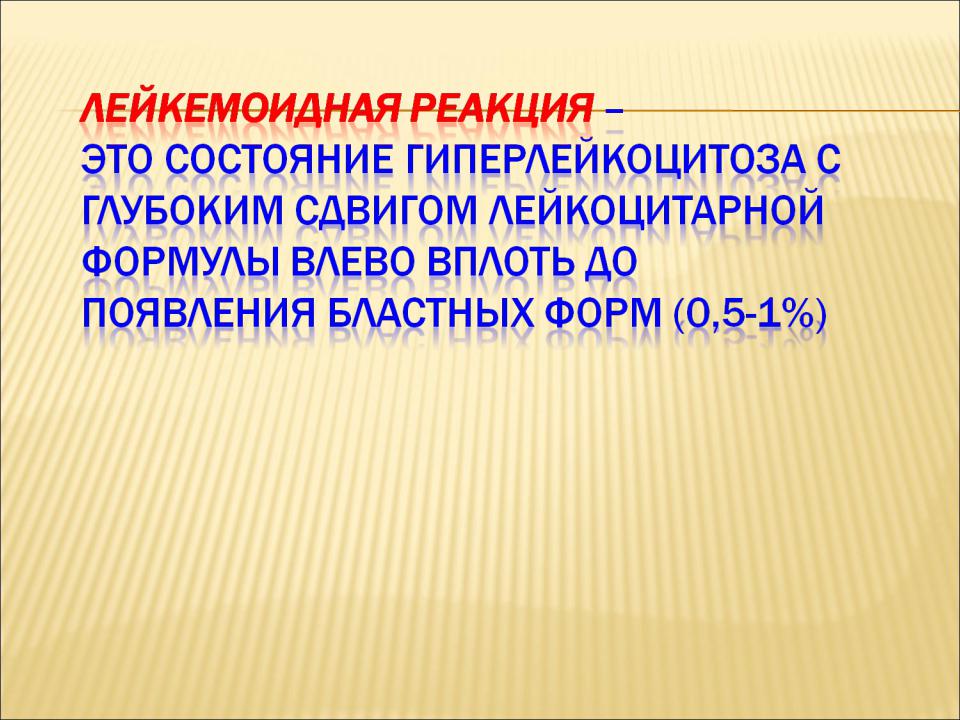 ЛЕЙКЕМОИДНАЯ РЕАКЦИЯ –
ЭТО СОСТОЯНИЕ ГИПЕРЛЕЙКОЦИТОЗА С ГЛУБОКИМ СДВИГОМ ЛЕЙКОЦИТАРНОЙ ФОРМУЛЫ ВЛЕВО ВПЛОТЬ ДО ПОЯВЛЕНИЯ БЛАСТНЫХ ФОРМ (0,5-1%)